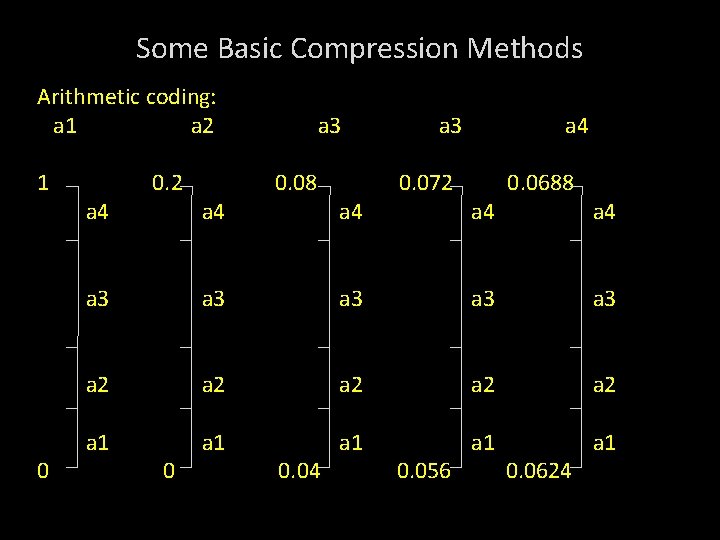 Some Basic Compression Methods

Arithmetic coding:

a1 a2 a3 a3 a4

1 0.2 0.08 0.072 0.0688

a4 a4 a4 a4 a4

a3 a3 a3 a3 a3

a2 a2 a2 a2 a2

a1 a1 a1 a1 a1

0 0 0.04 0.056 0.0624